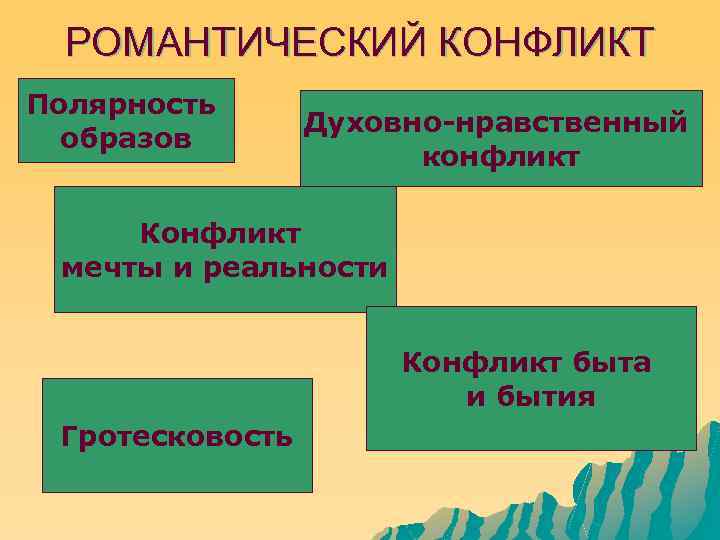 РОМАНТИЧЕСКИЙ КОНФЛИКТ

Полярность образов

Духовно-нравственный конфликт

Конфликт мечты и реальности

Конфликт быта и бытия

Гротесковость